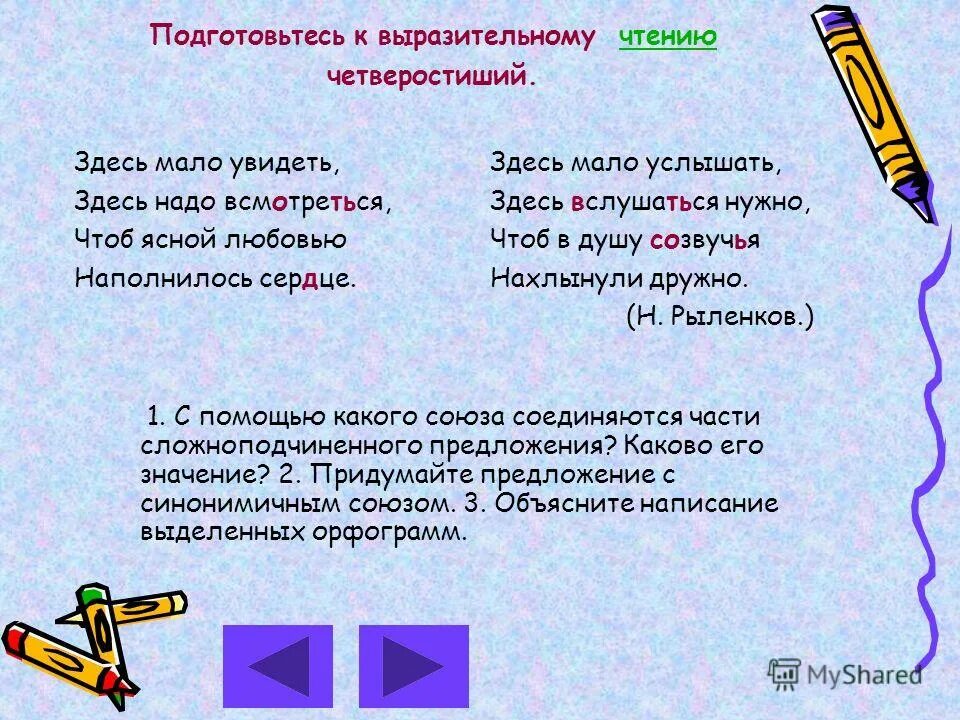 Подготовьтесь к выразительному чтению четверостиший.

Здесь мало увидеть,
Здесь надо всмотреться,
Чтоб ясной любовью
Наполнилось сердце.

Здесь мало услышать,
Здесь вслушаться нужно,
Чтоб в душу созвучья
Нахлынули дружно.
(Н. Рыленков.)

1. С помощью какого союза соединяются части сложноподчиненного предложения? Каково его значение? 2. Придумайте предложение с синонимичным союзом. 3. Объясните написание выделенных орфограмм.

MyShared